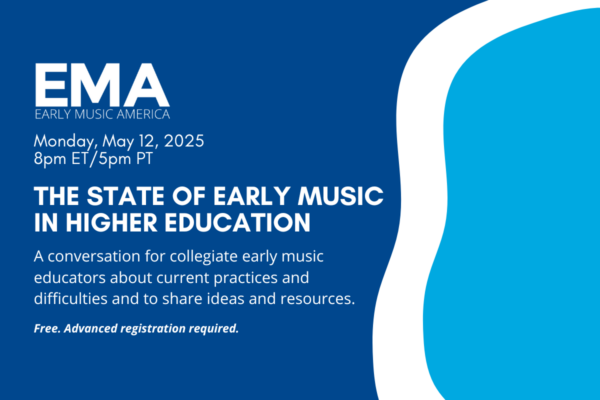 EMA
EARLY MUSIC AMERICA

Monday, May 12, 2025
8pm ET/5pm PT

THE STATE OF EARLY MUSIC IN HIGHER EDUCATION

A conversation for collegiate early music educators about current practices and difficulties and to share ideas and resources.

Free. Advanced registration required.